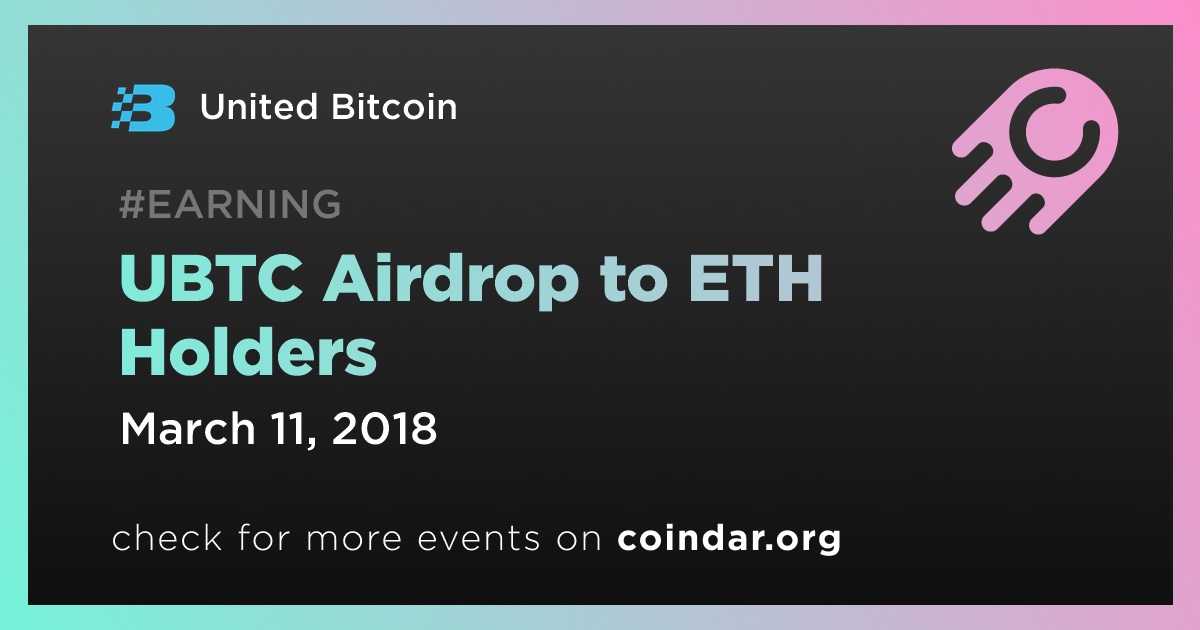 United Bitcoin

#EARNING

UBTC Airdrop to ETH Holders

March 11, 2018

check for more events on coindar.org